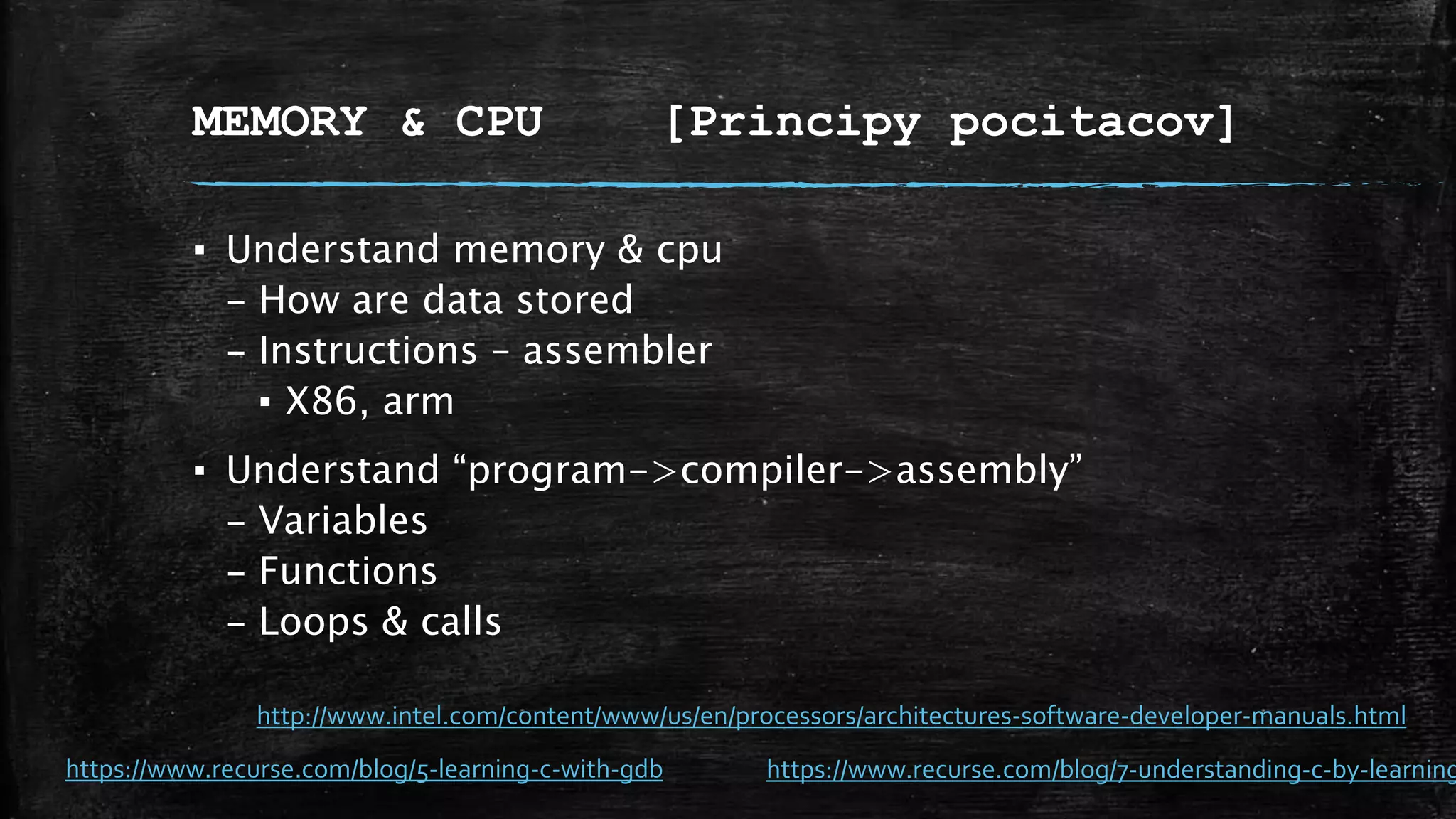 MEMORY & CPU [Principy pocitacov]

▪ Understand memory & cpu
– How are data stored
– Instructions – assembler
▪ X86, arm

▪ Understand “program->compiler->assembly”
– Variables
– Functions
– Loops & calls

http://www.intel.com/content/www/us/en/processors/architectures-software-developer-manuals.html

https://www.recurse.com/blog/5-learning-c-with-gdb https://www.recurse.com/blog/7-understanding-c-by-learning